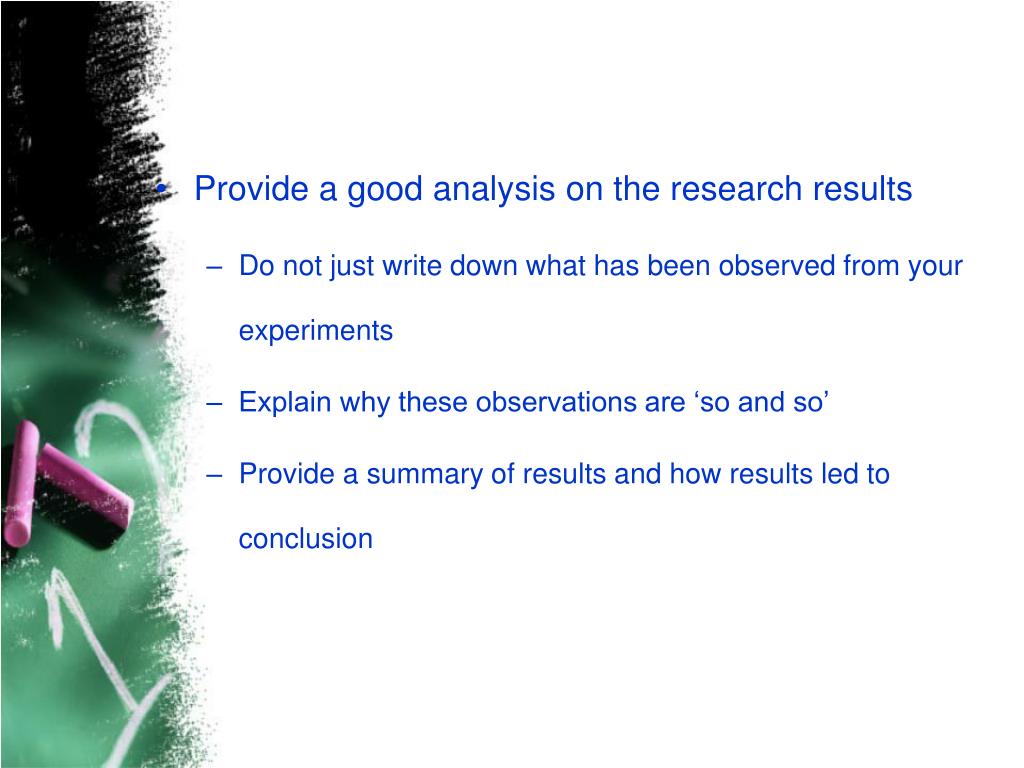 • Provide a good analysis on the research results

– Do not just write down what has been observed from your experiments

– Explain why these observations are ‘so and so’

– Provide a summary of results and how results led to conclusion